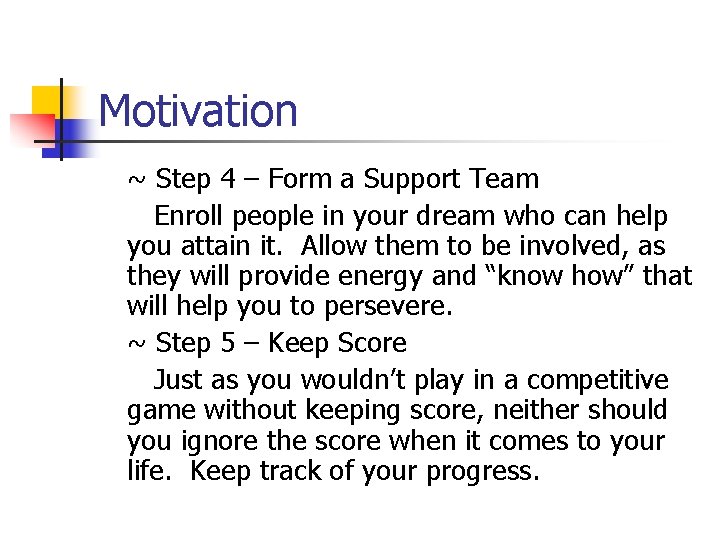 Motivation

~ Step 4 – Form a Support Team

Enroll people in your dream who can help you attain it. Allow them to be involved, as they will provide energy and “know how” that will help you to persevere.

~ Step 5 – Keep Score

Just as you wouldn’t play in a competitive game without keeping score, neither should you ignore the score when it comes to your life. Keep track of your progress.